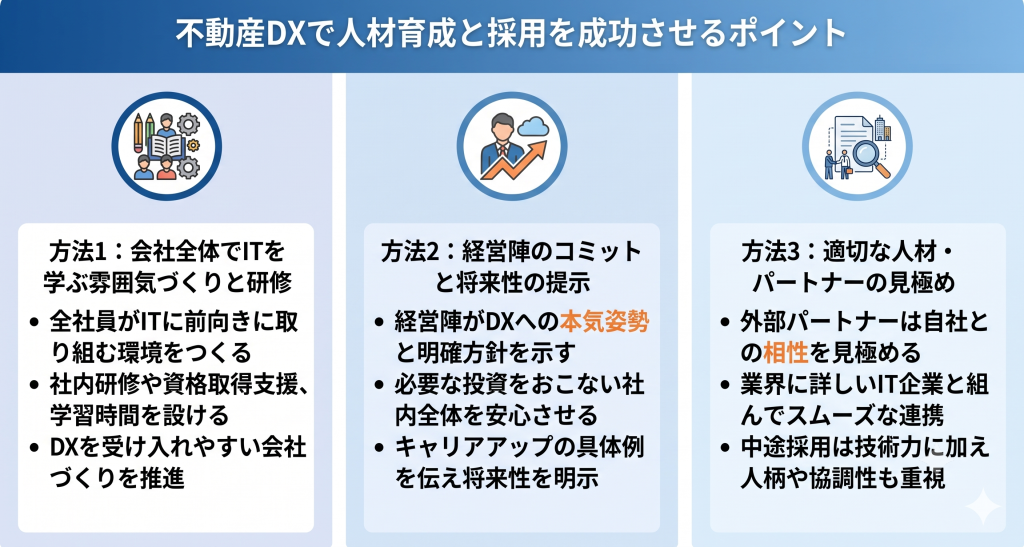 不動産DXで人材育成と採用を成功させるポイント

方法1：会社全体でITを学ぶ雰囲気づくりと研修

• 全社員がITに前向きに取り組む環境をつくる
• 社内研修や資格取得支援、学習時間を設ける
• DXを受け入れやすい会社づくりを推進

方法2：経営陣のコミットと将来性の提示

• 経営陣がDXへの本気姿勢と明確方針を示す
• 必要な投資をおこない社内全体を安心させる
• キャリアアップの具体例を伝え将来性を明示

方法3：適切な人材・パートナーの見極め

• 外部パートナーは自社との相性を見極める
• 業界に詳しいIT企業と組んでスムーズな連携
• 中途採用は技術力に加え人柄や協調性も重視